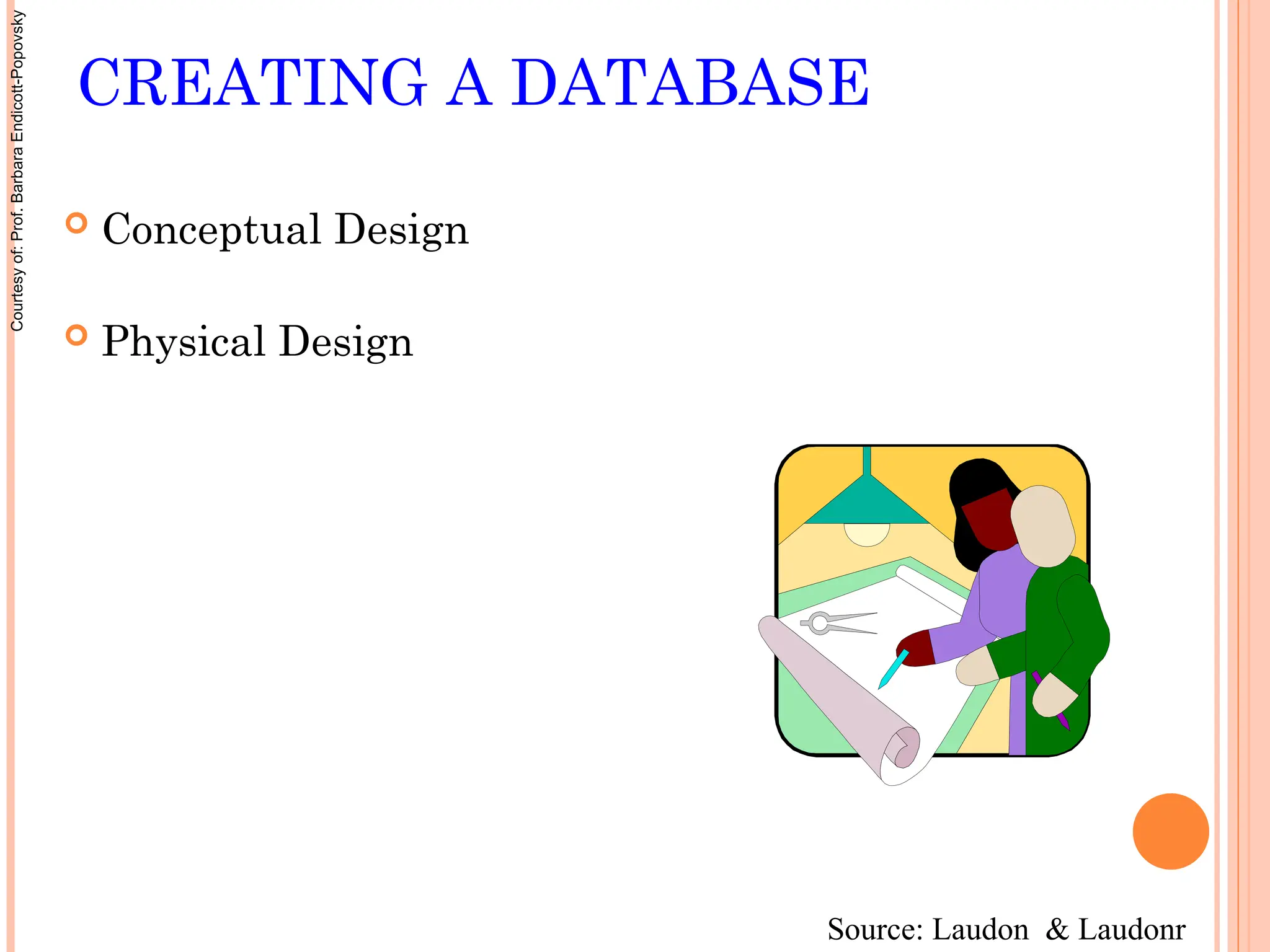 Courtesy of: Prof. Barbara Endicott-Popovsky

CREATING A DATABASE

Conceptual Design

Physical Design

Source: Laudon & Laudonr